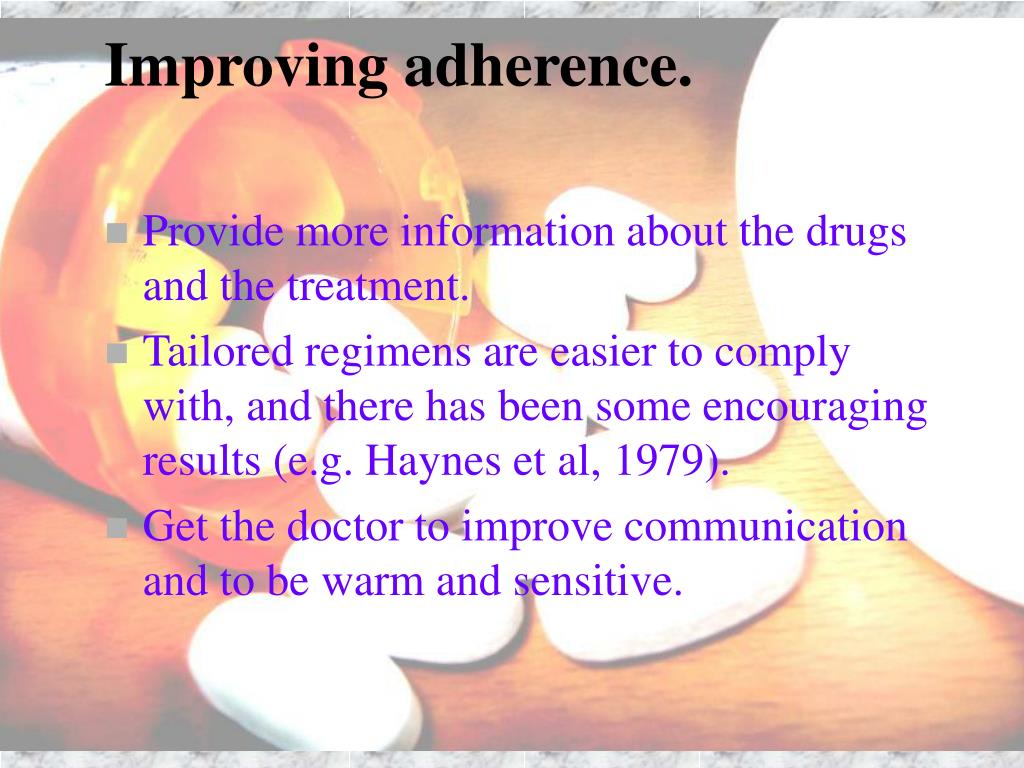 Improving adherence.

- Provide more information about the drugs and the treatment.
- Tailored regimens are easier to comply with, and there has been some encouraging results (e.g. Haynes et al, 1979).
- Get the doctor to improve communication and to be warm and sensitive.